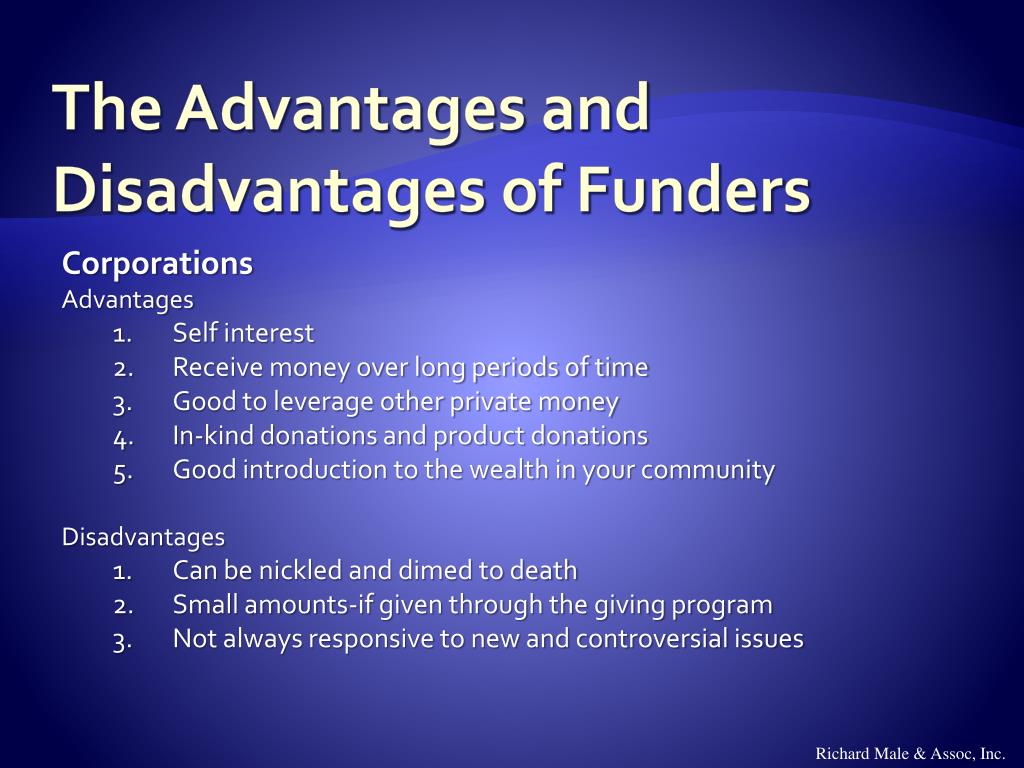 The Advantages and Disadvantages of Funders

Corporations
Advantages
1. Self interest
2. Receive money over long periods of time
3. Good to leverage other private money
4. In-kind donations and product donations
5. Good introduction to the wealth in your community

Disadvantages
1. Can be nickled and dimed to death
2. Small amounts-if given through the giving program
3. Not always responsive to new and controversial issues

Richard Male & Assoc, Inc.